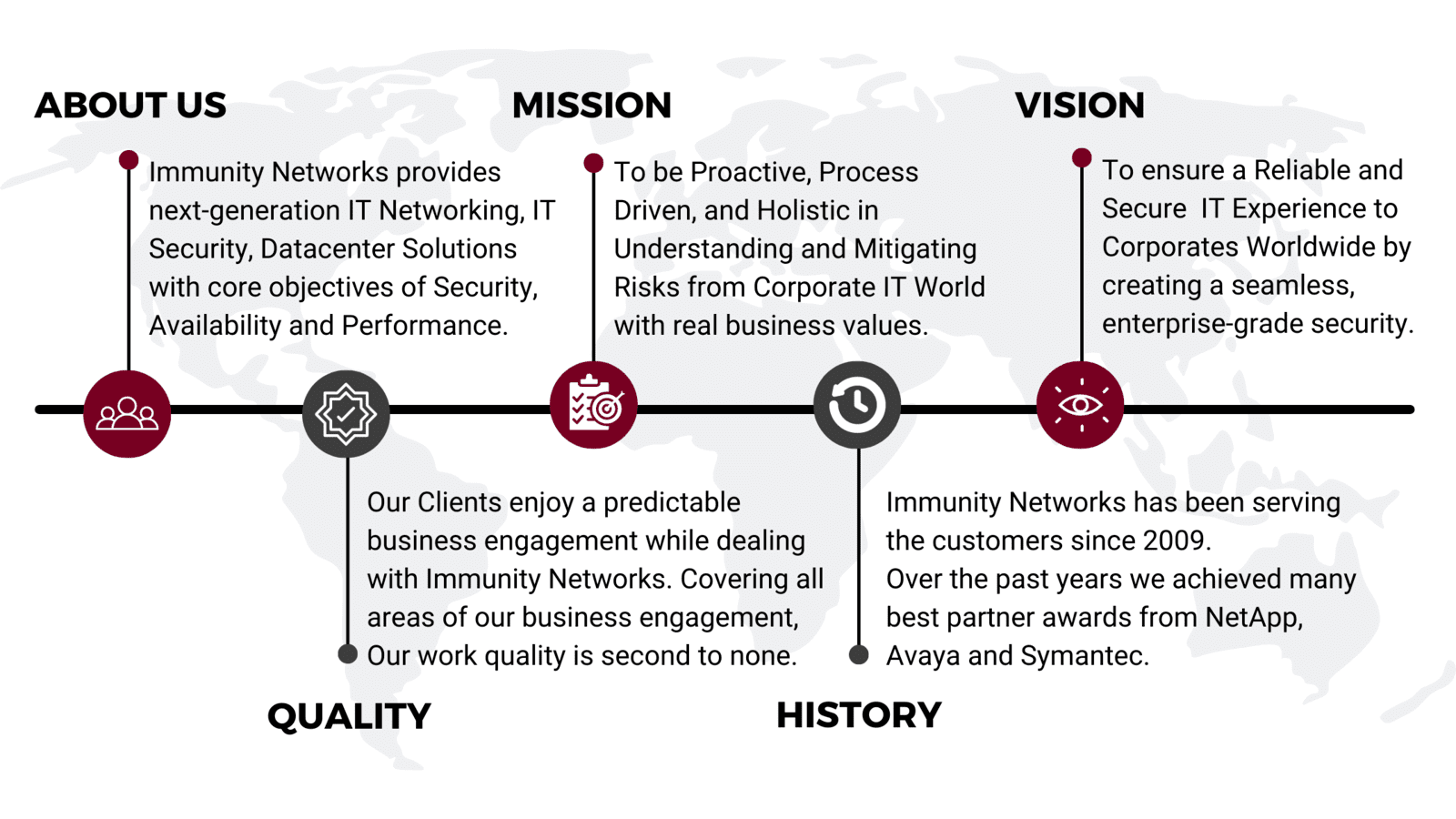 ABOUT US

Immunity Networks provides next-generation IT Networking, IT Security, Datacenter Solutions with core objectives of Security, Availability and Performance.

MISSION

To be Proactive, Process Driven, and Holistic in Understanding and Mitigating Risks from Corporate IT World with real business values.

VISION

To ensure a Reliable and Secure IT Experience to Corporates Worldwide by creating a seamless, enterprise-grade security.

Our Clients enjoy a predictable business engagement while dealing with Immunity Networks. Covering all areas of our business engagement, Our work quality is second to none.

QUALITY

Immunity Networks has been serving the customers since 2009.
Over the past years we achieved many best partner awards from NetApp, Avaya and Symantec.

HISTORY